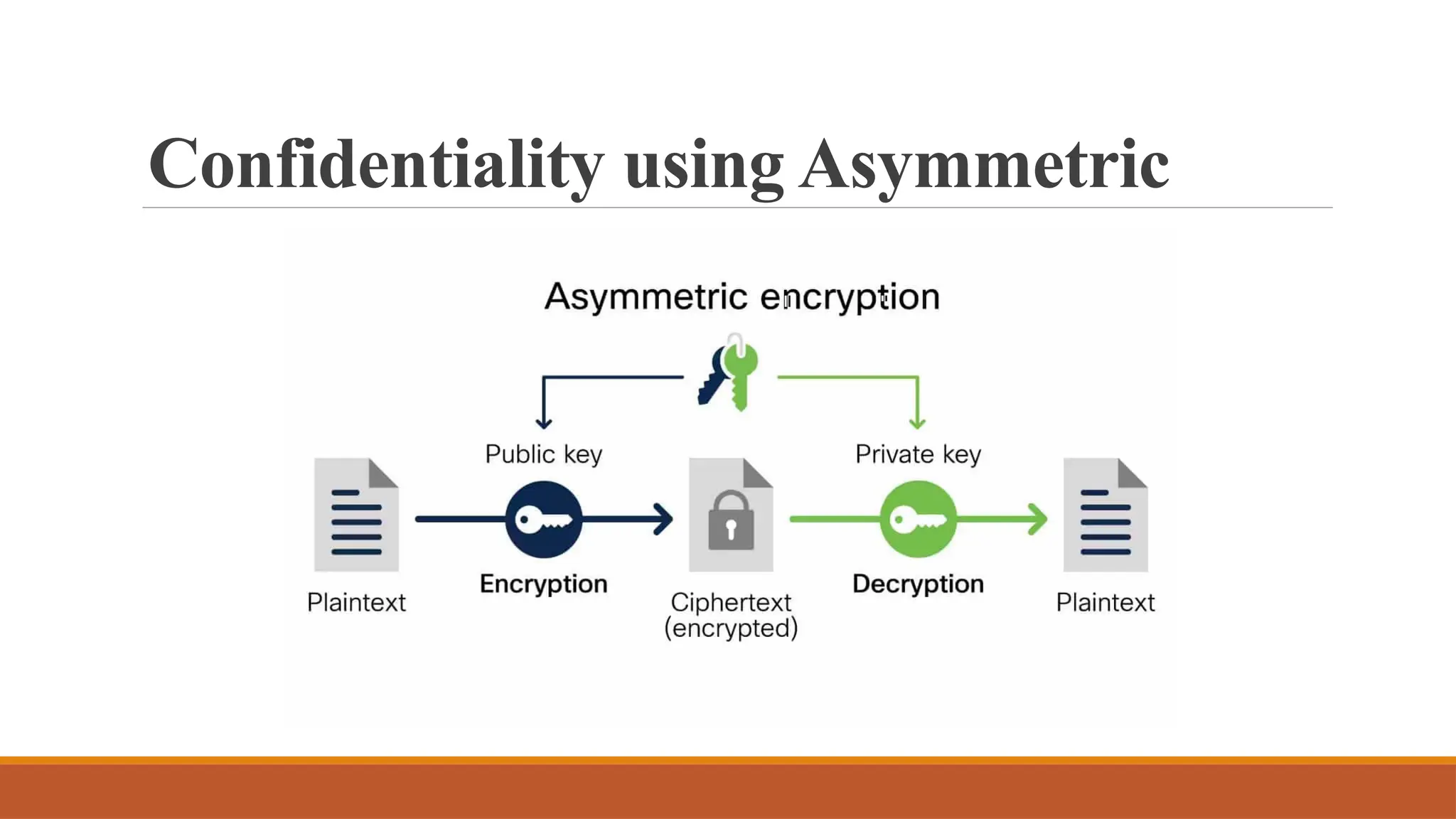 Confidentiality using Asymmetric

Asymmetric encryption

Public key

Private key

Plaintext

Encryption

Ciphertext (encrypted)

Decryption

Plaintext